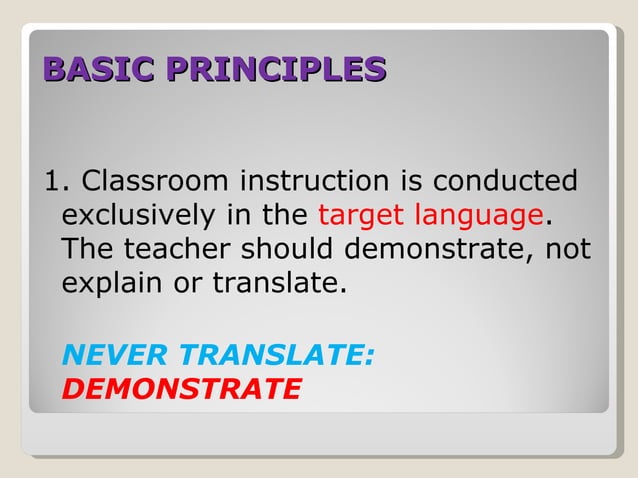 BASIC PRINCIPLES

1. Classroom instruction is conducted exclusively in the target language. The teacher should demonstrate, not explain or translate.

NEVER TRANSLATE:
DEMONSTRATE